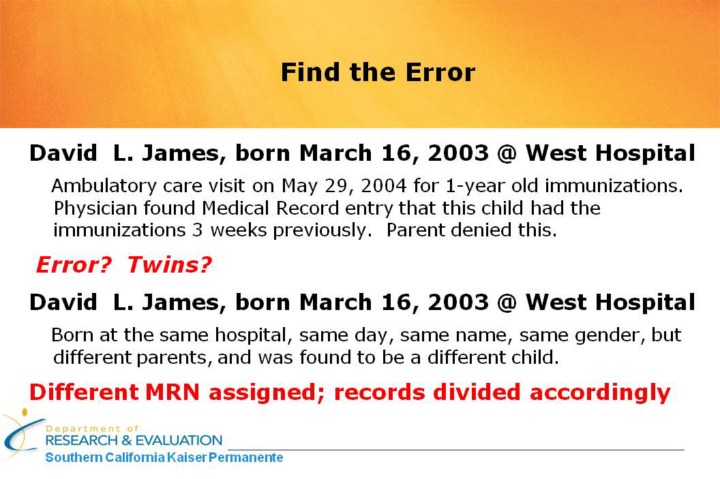 Find the Error

David L. James, born March 16, 2003 @ West Hospital

Ambulatory care visit on May 29, 2004 for 1-year old immunizations. Physician found Medical Record entry that this child had the immunizations 3 weeks previously. Parent denied this.

Error? Twins?

David L. James, born March 16, 2003 @ West Hospital

Born at the same hospital, same day, same name, same gender, but different parents, and was found to be a different child.

Different MRN assigned; records divided accordingly

Department of
RESEARCH & EVALUATION
Southern California Kaiser Permanente